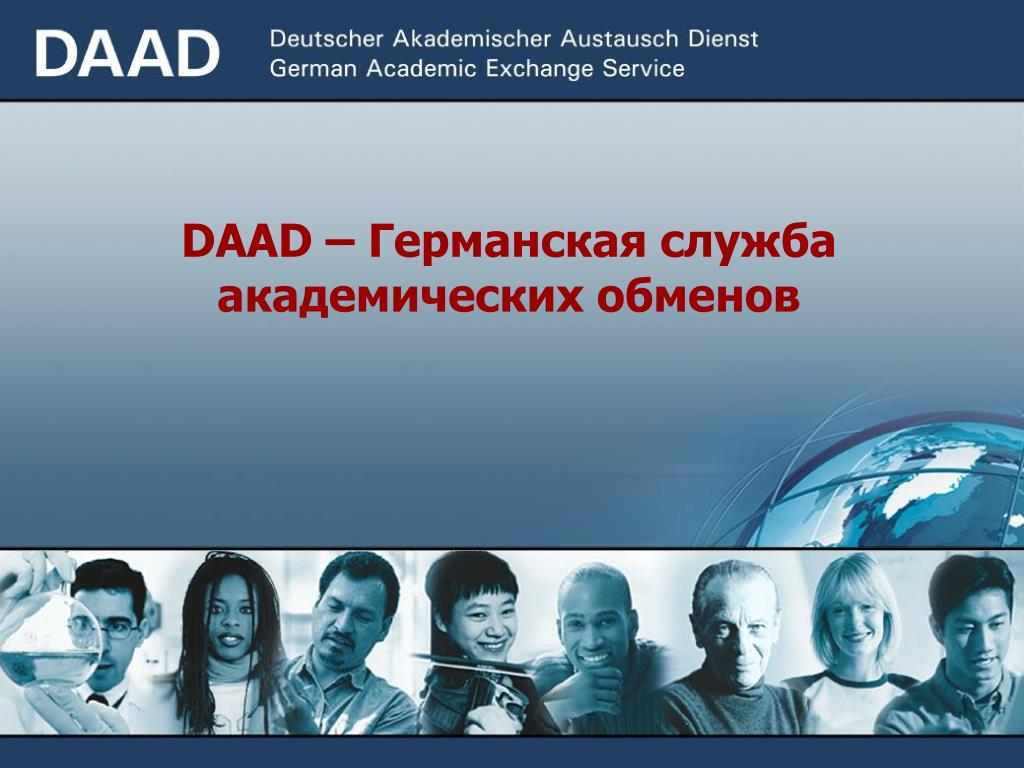 DAAD Deutscher Akademischer Austausch Dienst
German Academic Exchange Service

DAAD – Германская служба академических обменов